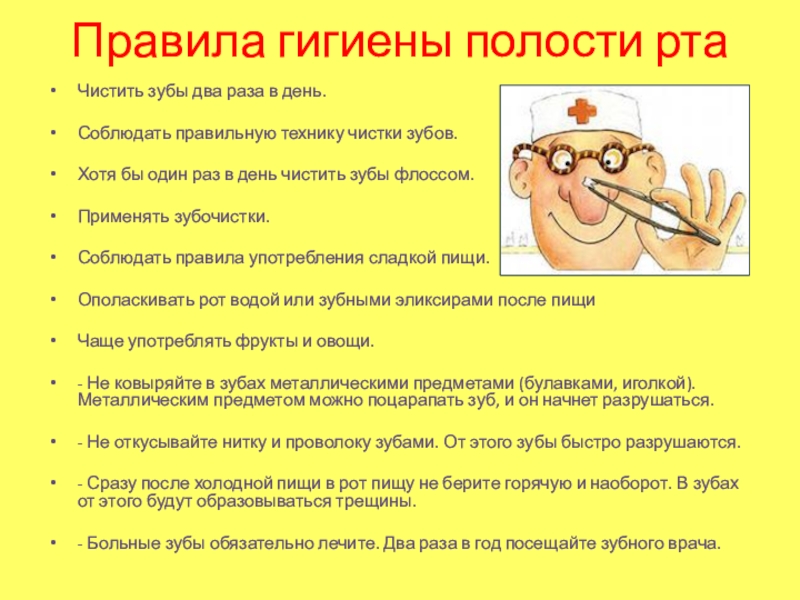 Правила гигиены полости рта

• Чистить зубы два раза в день.

• Соблюдать правильную технику чистки зубов.

• Хотя бы один раз в день чистить зубы флоссом.

• Применять зубочистки.

• Соблюдать правила употребления сладкой пищи.

• Ополаскивать рот водой или зубными эликсирами после пищи

• Чаще употреблять фрукты и овощи.

• - Не ковыряйте в зубах металлическими предметами (булавками, иголкой). Металлическим предметом можно поцарапать зуб, и он начнет разрушаться.

• - Не откусывайте нитку и проволоку зубами. От этого зубы быстро разрушаются.

• - Сразу после холодной пищи в рот пищу не берите горячую и наоборот. В зубах от этого будут образовываться трещины.

• - Больные зубы обязательно лечите. Два раза в год посещайте зубного врача.